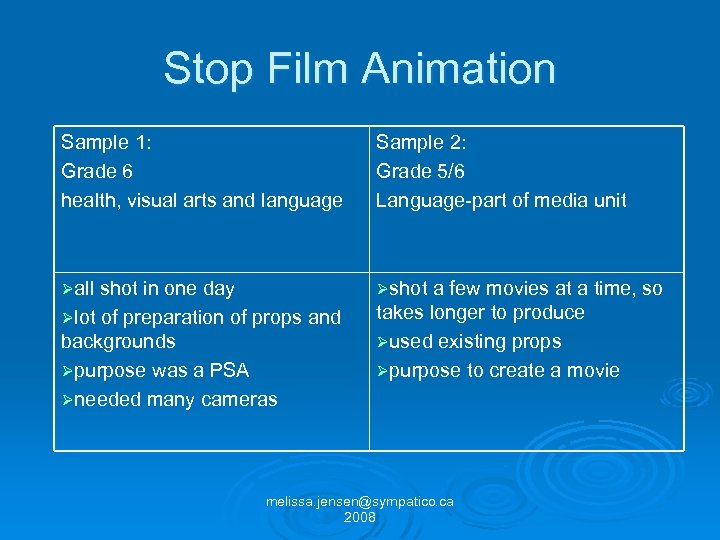 Stop Film Animation

| Sample 1:<br>Grade 6<br>health, visual arts and language | Sample 2:<br>Grade 5/6<br>Language-part of media unit |
|---|---|
| ➢all shot in one day<br>➢lot of preparation of props and backgrounds<br>➢purpose was a PSA<br>➢needed many cameras | ➢shot a few movies at a time, so takes longer to produce<br>➢used existing props<br>➢purpose to create a movie |

melissa.jensen@sympatico.ca
2008